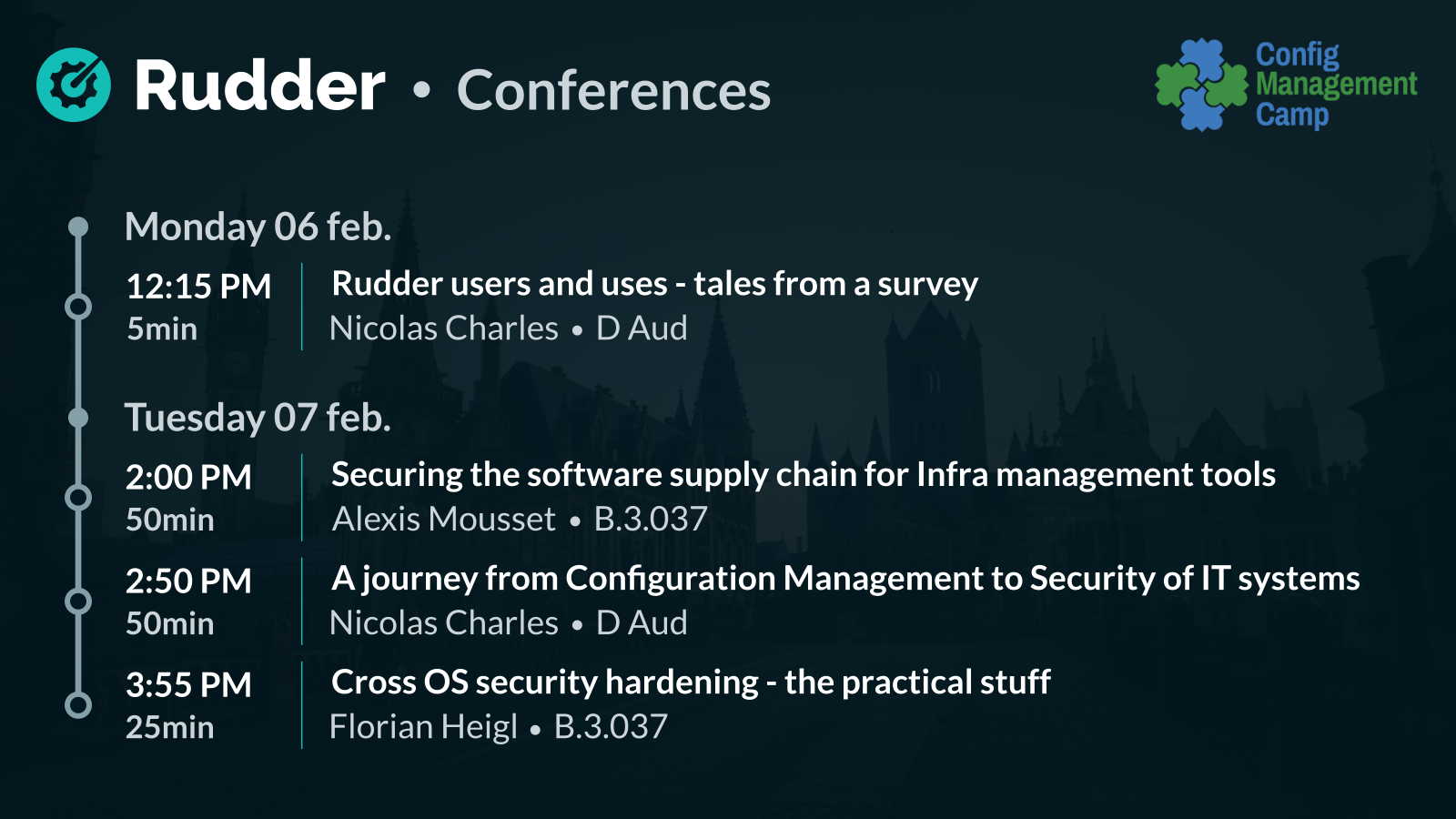 Rudder • Conferences

Config Management Camp

Monday 06 feb.

12:15 PM
5min

Rudder users and uses - tales from a survey
Nicolas Charles • D Aud

Tuesday 07 feb.

2:00 PM
50min

Securing the software supply chain for Infra management tools
Alexis Mousset • B.3.037

2:50 PM
50min

A journey from Configuration Management to Security of IT systems
Nicolas Charles • D Aud

3:55 PM
25min

Cross OS security hardening - the practical stuff
Florian Heigl • B.3.037